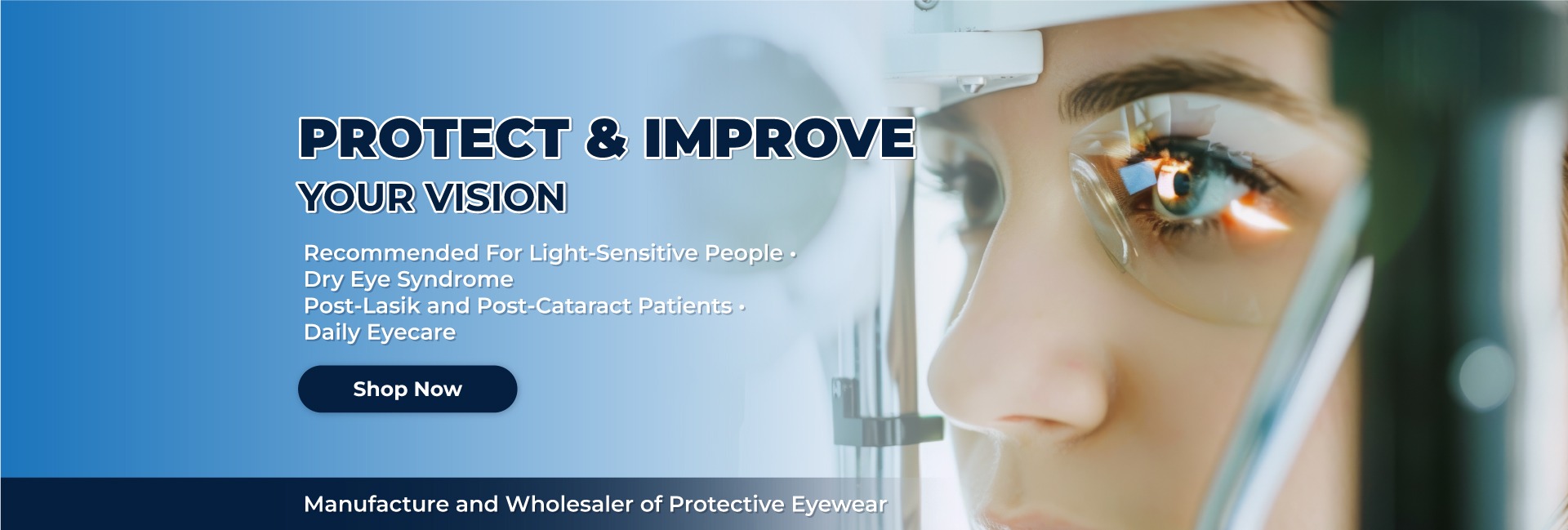 PROTECT & IMPROVE
YOUR VISION

Recommended For Light-Sensitive People •
Dry Eye Syndrome
Post-Lasik and Post-Cataract Patients •
Daily Eyecare

Shop Now

Manufacture and Wholesaler of Protective Eyewear